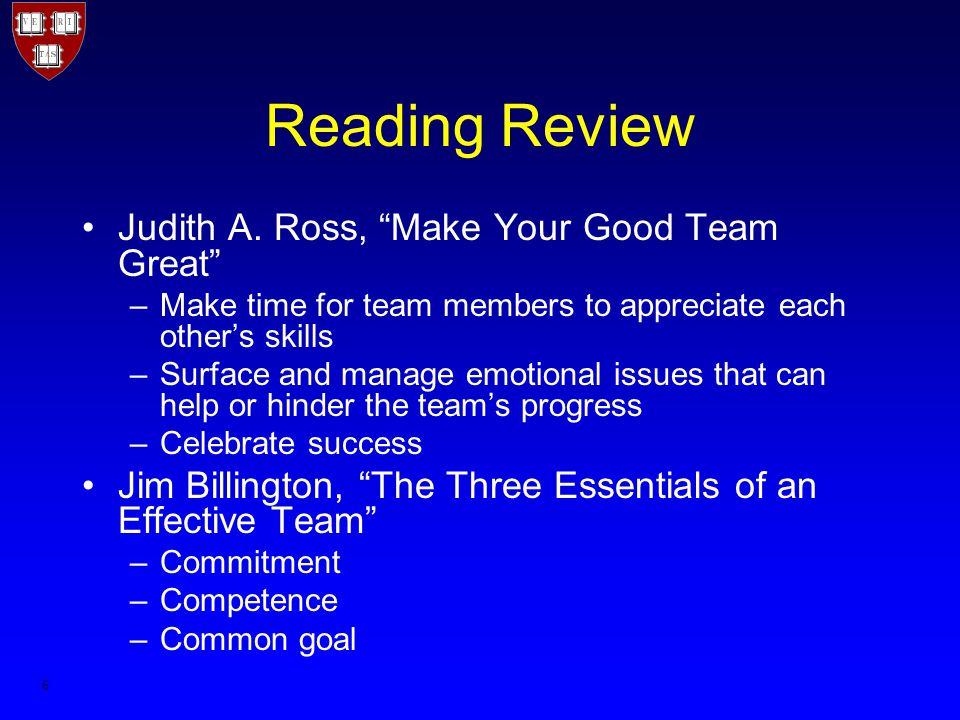 VE RI TAS

Reading Review

• Judith A. Ross, “Make Your Good Team Great”
– Make time for team members to appreciate each other’s skills
– Surface and manage emotional issues that can help or hinder the team’s progress
– Celebrate success
• Jim Billington, “The Three Essentials of an Effective Team”
– Commitment
– Competence
– Common goal

6